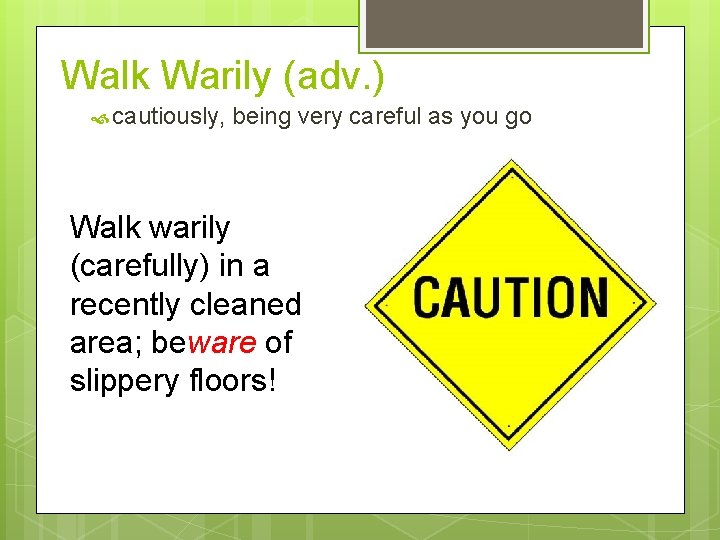 Walk Warily (adv.)

cautiously, being very careful as you go

Walk warily (carefully) in a recently cleaned area; beware of slippery floors!

CAUTION